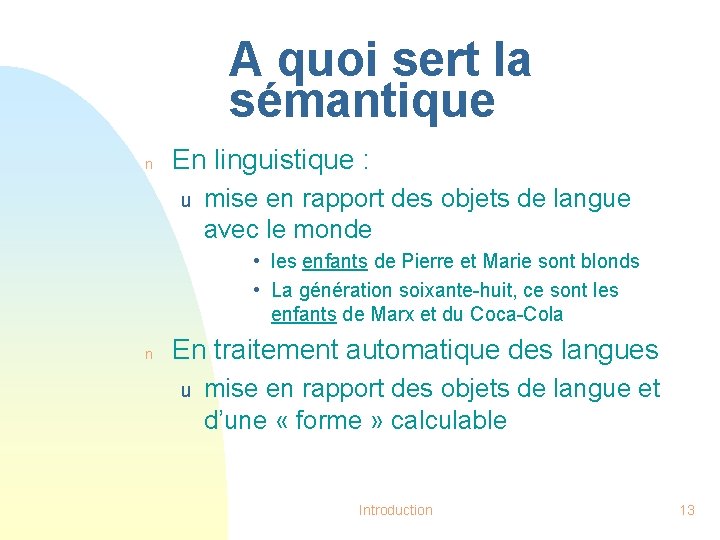 A quoi sert la sémantique

n En linguistique :

u mise en rapport des objets de langue avec le monde

• les enfants de Pierre et Marie sont blonds
• La génération soixante-huit, ce sont les enfants de Marx et du Coca-Cola

n En traitement automatique des langues

u mise en rapport des objets de langue et d'une « forme » calculable

Introduction

13